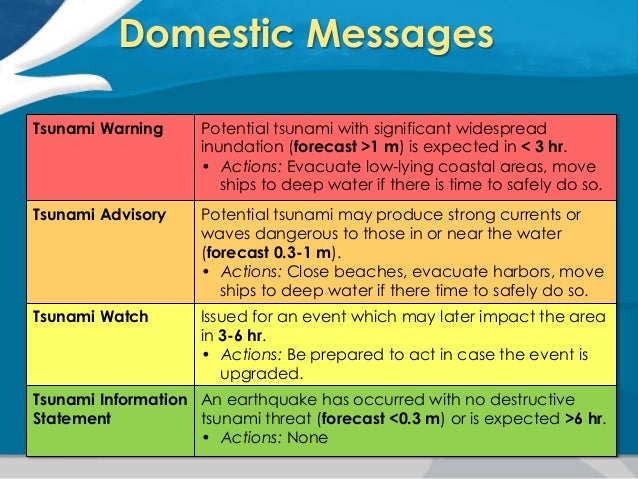 Domestic Messages

| Tsunami Warning | Potential tsunami with significant widespread inundation (forecast >1 m) is expected in < 3 hr. • Actions: Evacuate low-lying coastal areas, move ships to deep water if there is time to safely do so. |
|---|---|
| Tsunami Advisory | Potential tsunami may produce strong currents or waves dangerous to those in or near the water (forecast 0.3-1 m). • Actions: Close beaches, evacuate harbors, move ships to deep water if there time to safely do so. |
| Tsunami Watch | Issued for an event which may later impact the area in 3-6 hr. • Actions: Be prepared to act in case the event is upgraded. |
| Tsunami Information Statement | An earthquake has occurred with no destructive tsunami threat (forecast <0.3 m) or is expected >6 hr. • Actions: None |